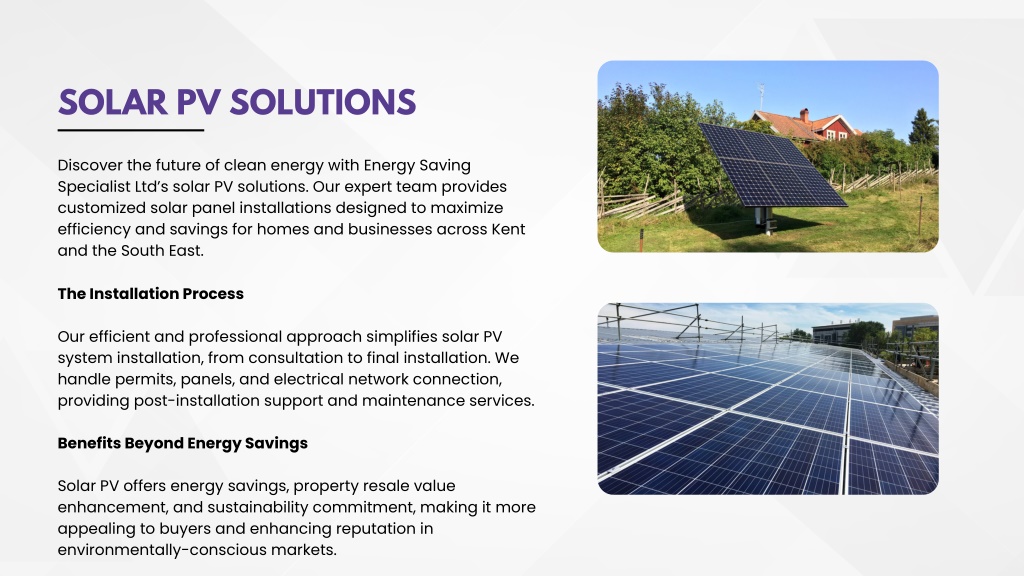 SOLAR PV SOLUTIONS

Discover the future of clean energy with Energy Saving Specialist Ltd's solar PV solutions. Our expert team provides customized solar panel installations designed to maximize efficiency and savings for homes and businesses across Kent and the South East.

The Installation Process

Our efficient and professional approach simplifies solar PV system installation, from consultation to final installation. We handle permits, panels, and electrical network connection, providing post-installation support and maintenance services.

Benefits Beyond Energy Savings

Solar PV offers energy savings, property resale value enhancement, and sustainability commitment, making it more appealing to buyers and enhancing reputation in environmentally-conscious markets.